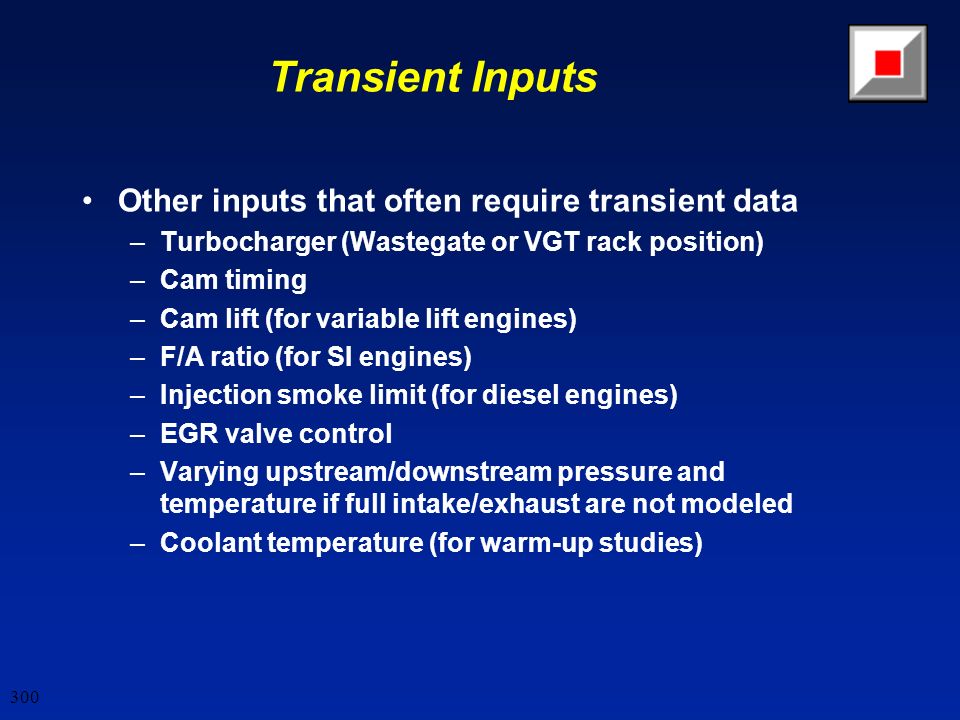 Transient Inputs

• Other inputs that often require transient data
– Turbocharger (Wastegate or VGT rack position)
– Cam timing
– Cam lift (for variable lift engines)
– F/A ratio (for SI engines)
– Injection smoke limit (for diesel engines)
– EGR valve control
– Varying upstream/downstream pressure and temperature if full intake/exhaust are not modeled
– Coolant temperature (for warm-up studies)

300